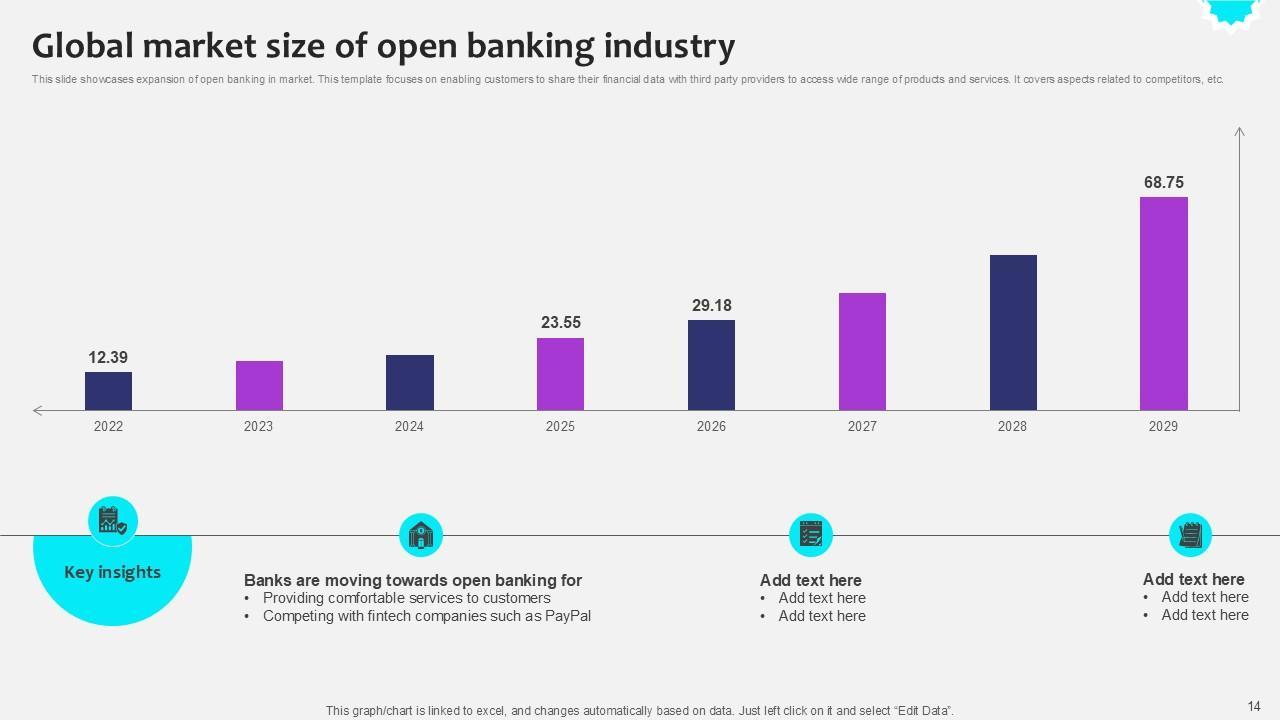 Global market size of open banking industry

This slide showcases expansion of open banking in market. This template focuses on enabling customers to share their financial data with third party providers to access wide range of products and services. It covers aspects related to competitors, etc.

12.39
23.55
29.18
68.75

2022
2023
2024
2025
2026
2027
2028
2029

Key insights

Banks are moving towards open banking for
• Providing comfortable services to customers
• Competing with fintech companies such as PayPal

Add text here
• Add text here
• Add text here

Add text here
• Add text here
• Add text here

This graph/chart is linked to excel, and changes automatically based on data. Just left click on it and select "Edit Data".

14